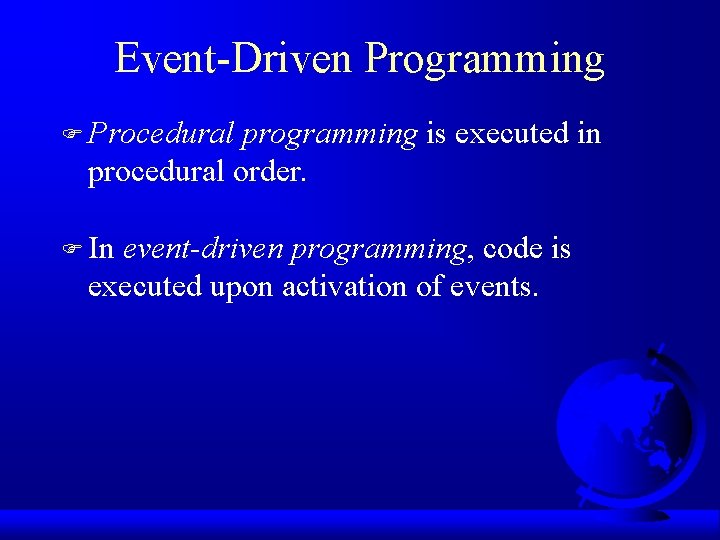 Event-Driven Programming

Procedural programming is executed in procedural order.

In event-driven programming, code is executed upon activation of events.